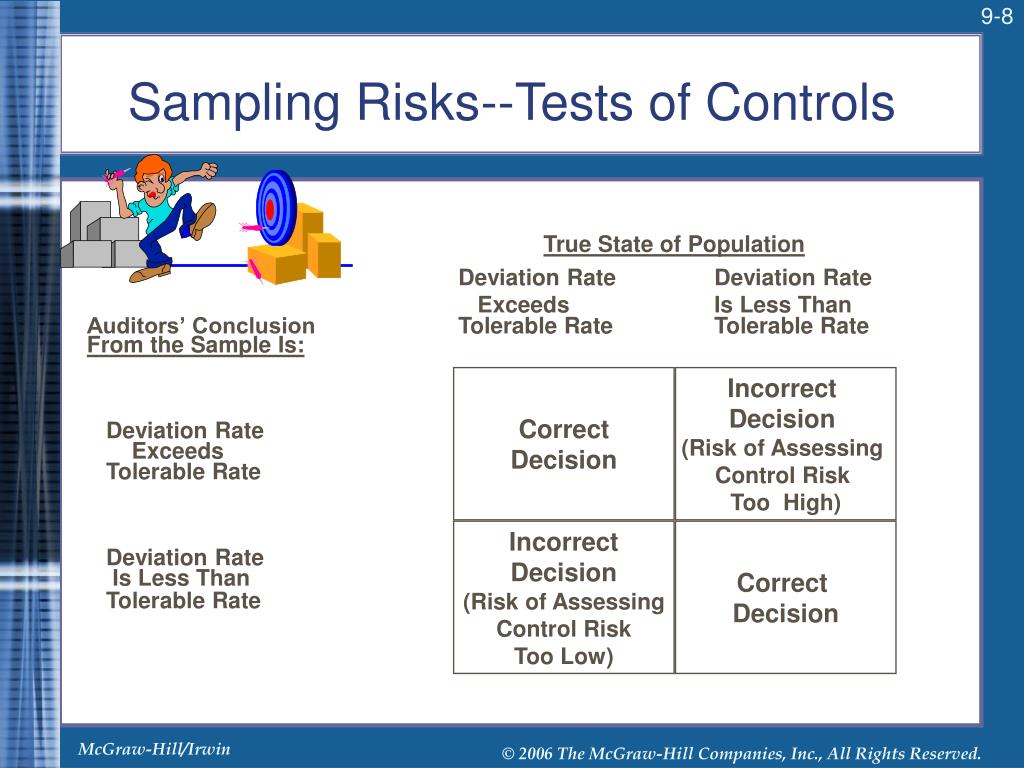 9-8

Sampling Risks--Tests of Controls

True State of Population

| Auditors' Conclusion From the Sample Is: | Deviation Rate Exceeds Tolerable Rate | Deviation Rate Is Less Than Tolerable Rate |
|---|---|---|
| Deviation Rate Exceeds Tolerable Rate | Correct Decision | Incorrect Decision (Risk of Assessing Control Risk Too High) |
| Deviation Rate Is Less Than Tolerable Rate | Incorrect Decision (Risk of Assessing Control Risk Too Low) | Correct Decision |

McGraw-Hill/Irwin

© 2006 The McGraw-Hill Companies, Inc., All Rights Reserved.